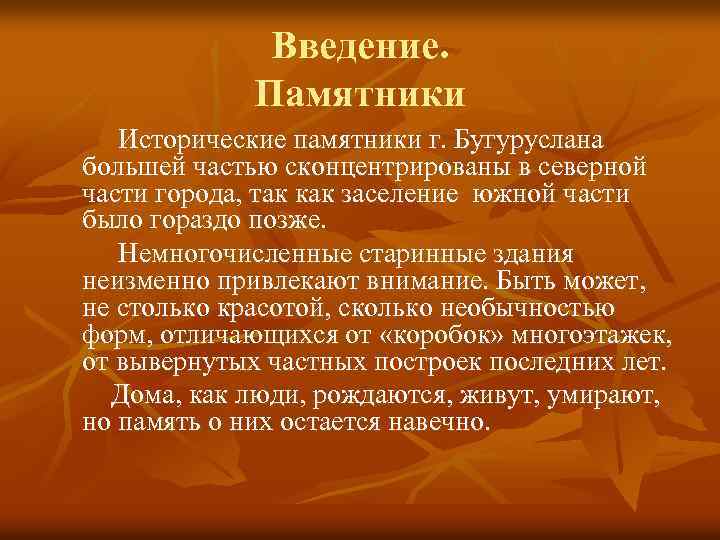 Введение.
Памятники

Исторические памятники г. Бугуруслана большей частью сконцентрированы в северной части города, так как заселение южной части было гораздо позже.

Немногочисленные старинные здания неизменно привлекают внимание. Быть может, не столько красотой, сколько необычностью форм, отличающихся от «коробок» многоэтажек, от вывернутых частных построек последних лет.

Дома, как люди, рождаются, живут, умирают, но память о них остается навечно.